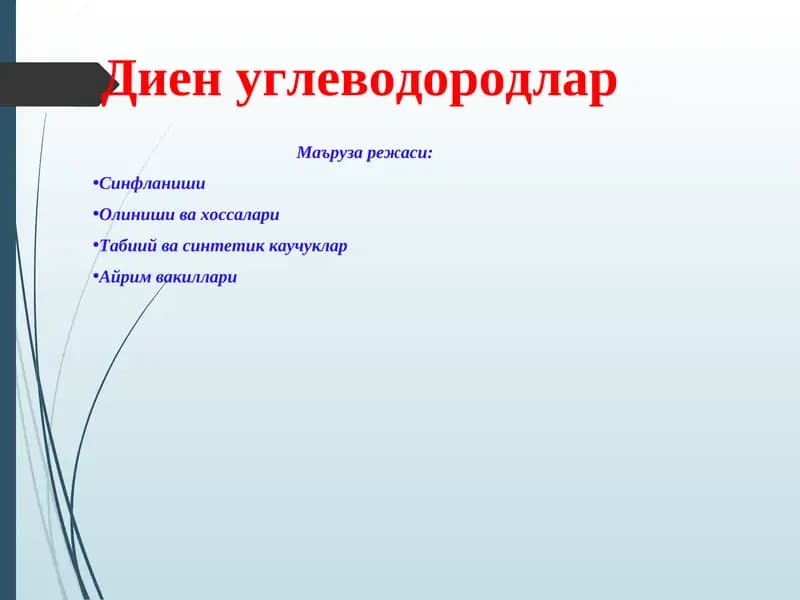 Диен углеводородлар

Маъруза режаси:

•Синфланиши

•Олиниши ва хоссалари

•Табиий ва синтетик каучуклар

•Айрим вакиллари